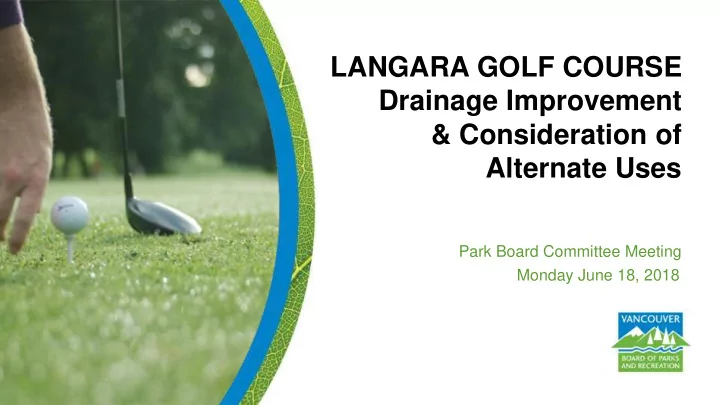 LANGARA GOLF COURSE
Drainage Improvement & Consideration of Alternate Uses

Park Board Committee Meeting
Monday June 18, 2018

VANCOUVER
BOARD OF PARKS AND RECREATION